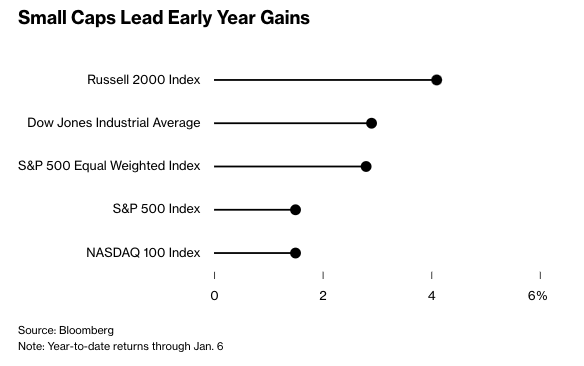 Small Caps Lead Early Year Gains

Russell 2000 Index

Dow Jones Industrial Average

S&P 500 Equal Weighted Index

S&P 500 Index

NASDAQ 100 Index

0
2
4
6%

Source: Bloomberg
Note: Year-to-date returns through Jan. 6